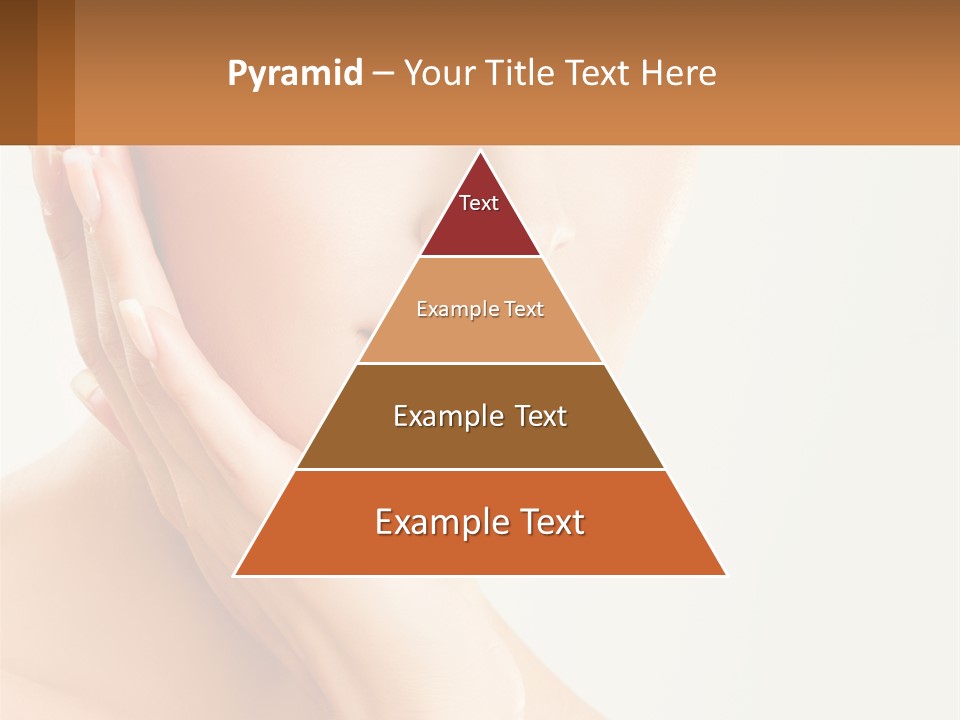 Pyramid – Your Title Text Here

Text

Example Text

Example Text

Example Text